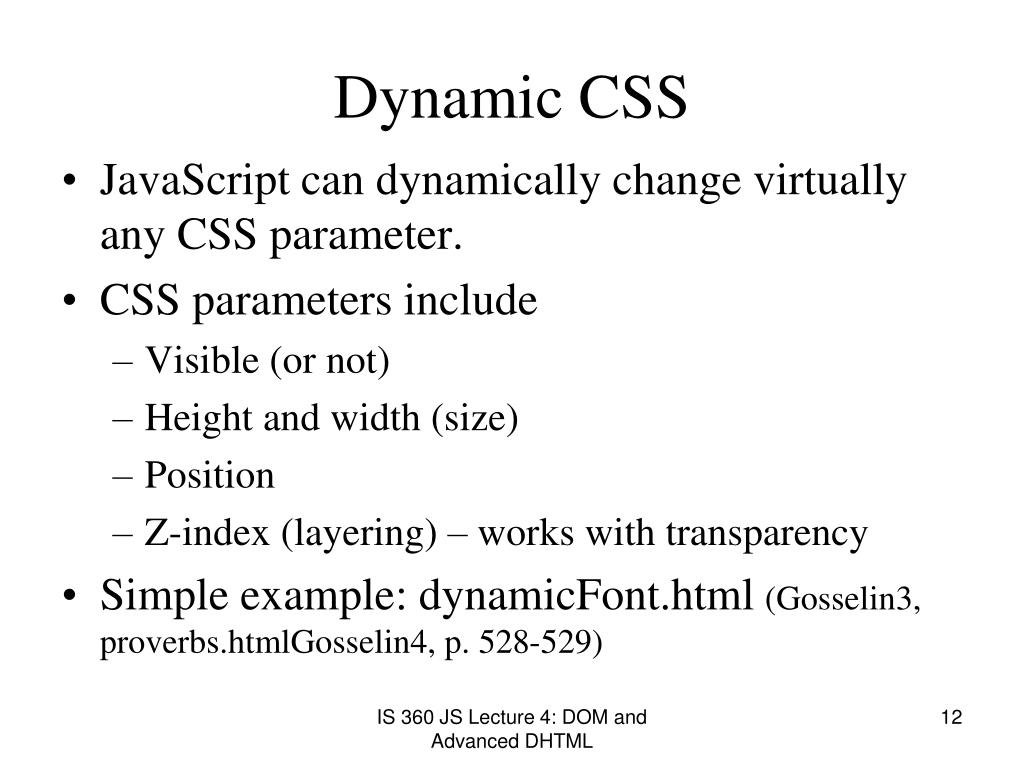 Dynamic CSS

• JavaScript can dynamically change virtually any CSS parameter.
• CSS parameters include
– Visible (or not)
– Height and width (size)
– Position
– Z-index (layering) – works with transparency
• Simple example: dynamicFont.html (Gosselin3, proverbs.htmlGosselin4, p. 528-529)

IS 360 JS Lecture 4: DOM and Advanced DHTML

12